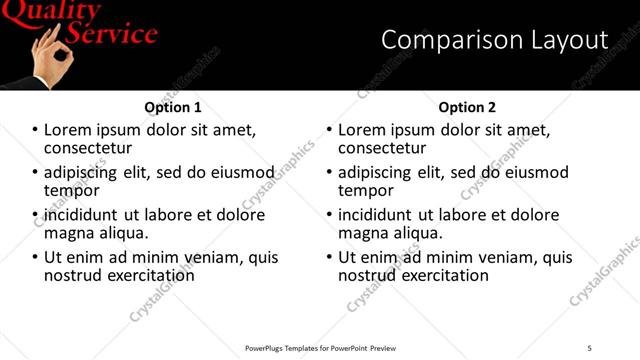 Quality Service

Comparison Layout

Option 1

• Lorem ipsum dolor sit amet, consectetur
• adipiscing elit, sed do eiusmod tempor
• incididunt ut labore et dolore magna aliqua.
• Ut enim ad minim veniam, quis nostrud exercitation

Option 2

• Lorem ipsum dolor sit amet, consectetur
• adipiscing elit, sed do eiusmod tempor
• incididunt ut labore et dolore magna aliqua.
• Ut enim ad minim veniam, quis nostrud exercitation

CrystalGraphics

PowerPlugs Templates for PowerPoint Preview

5